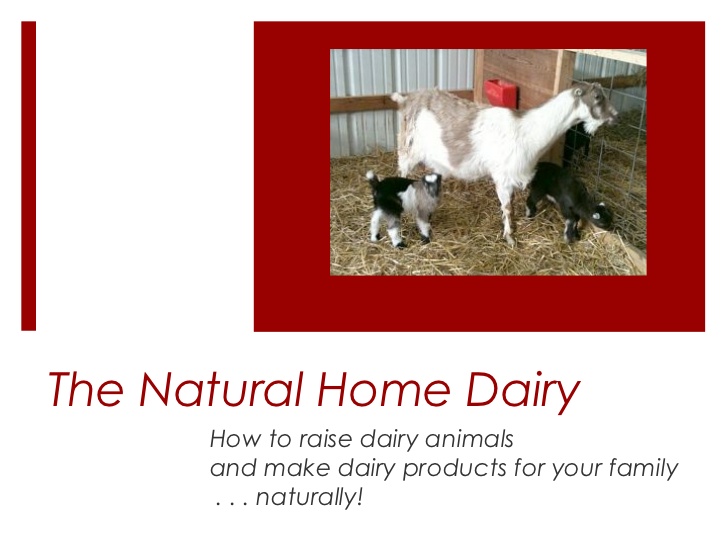 The Natural Home Dairy

How to raise dairy animals
and make dairy products for your family
. . . naturally!